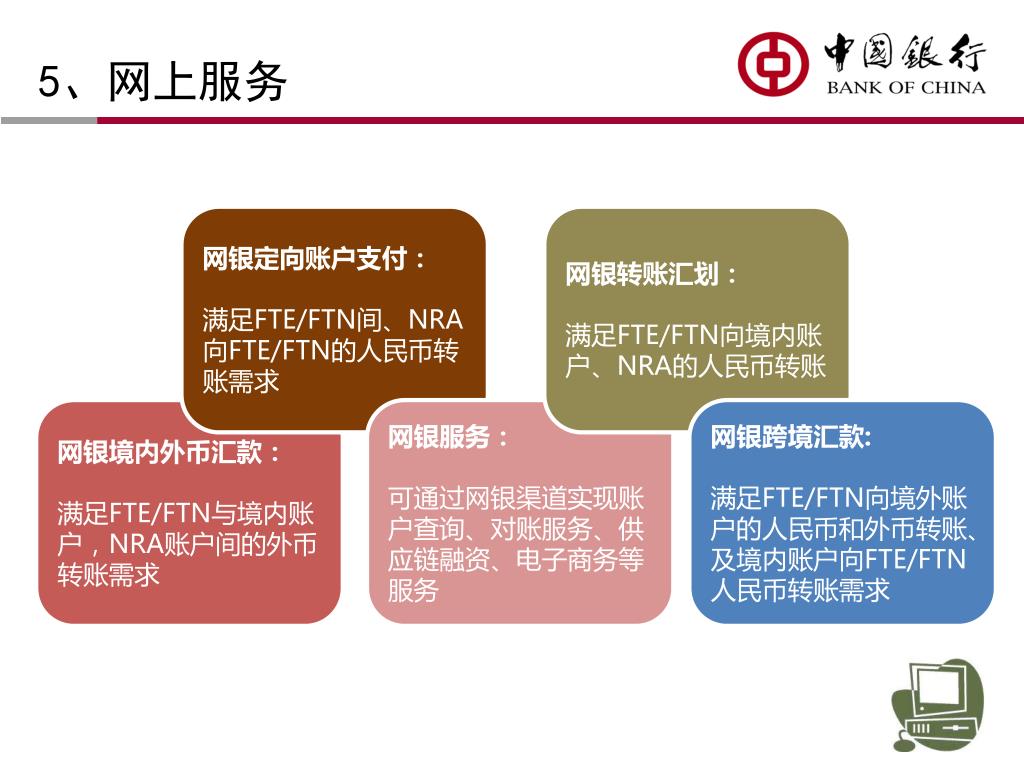 5、网上服务

中国银行
BANK OF CHINA

网银定向账户支付：

满足FTE/FTN间、NRA向FTE/FTN的人民币转账需求

网银转账汇划：

满足FTE/FTN向境内账户、NRA的人民币转账

网银境内外币汇款：

满足FTE/FTN与境内账户，NRA账户间的外币转账需求

网银服务：

可通过网银渠道实现账户查询、对账服务、供应链融资、电子商务等服务

网银跨境汇款:

满足FTE/FTN向境外账户的人民币和外币转账、及境内账户向FTE/FTN人民币转账需求